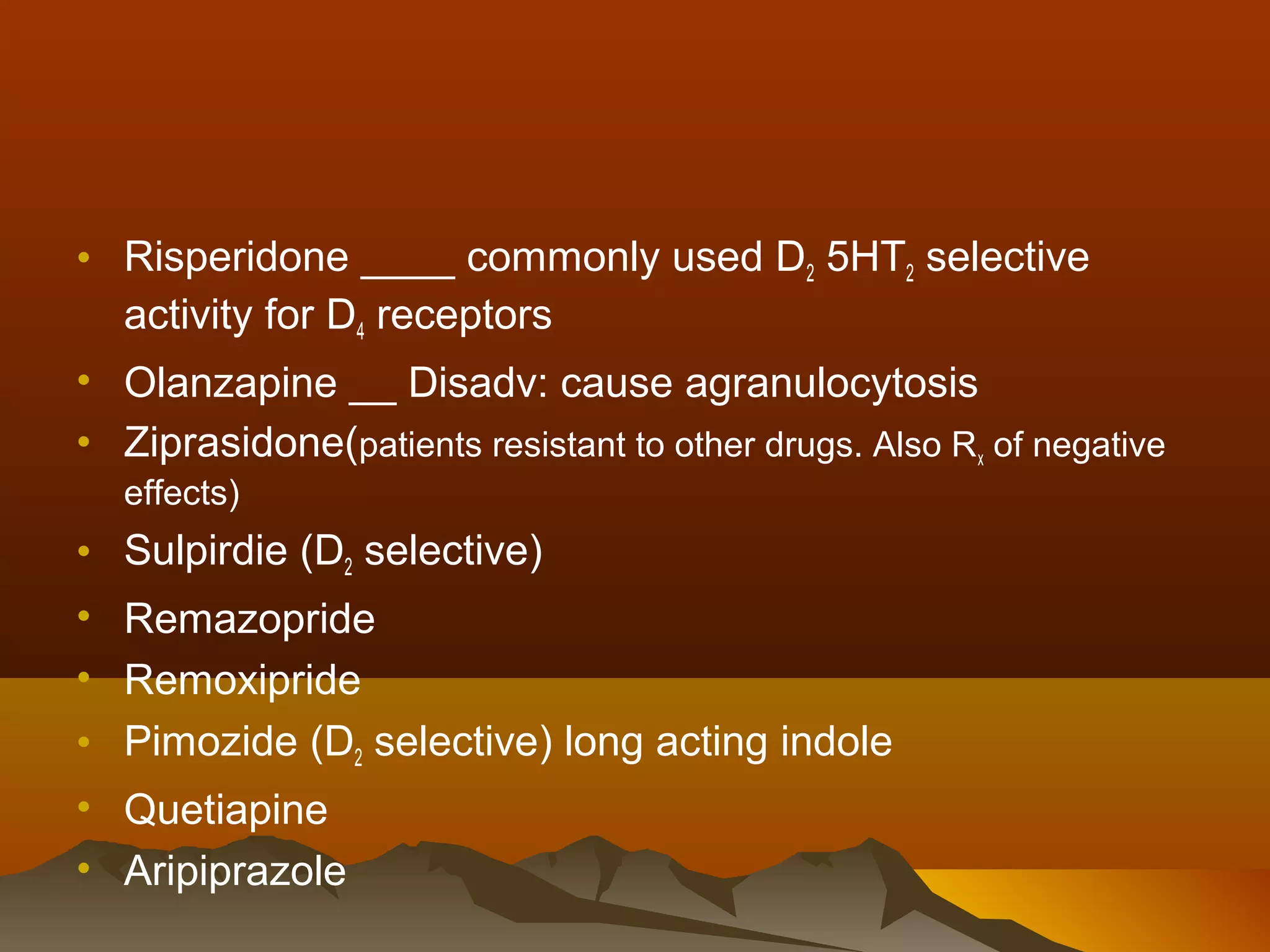 • Risperidone ____ commonly used $D_2$ $5HT_2$ selective activity for $D_4$ receptors
• Olanzapine __ Disadv: cause agranulocytosis
• Ziprasidone(patients resistant to other drugs. Also $R_x$ of negative effects)
• Sulpirdie ($D_2$ selective)
• Remazopride
• Remoxipride
• Pimozide ($D_2$ selective) long acting indole
• Quetiapine
• Aripiprazole